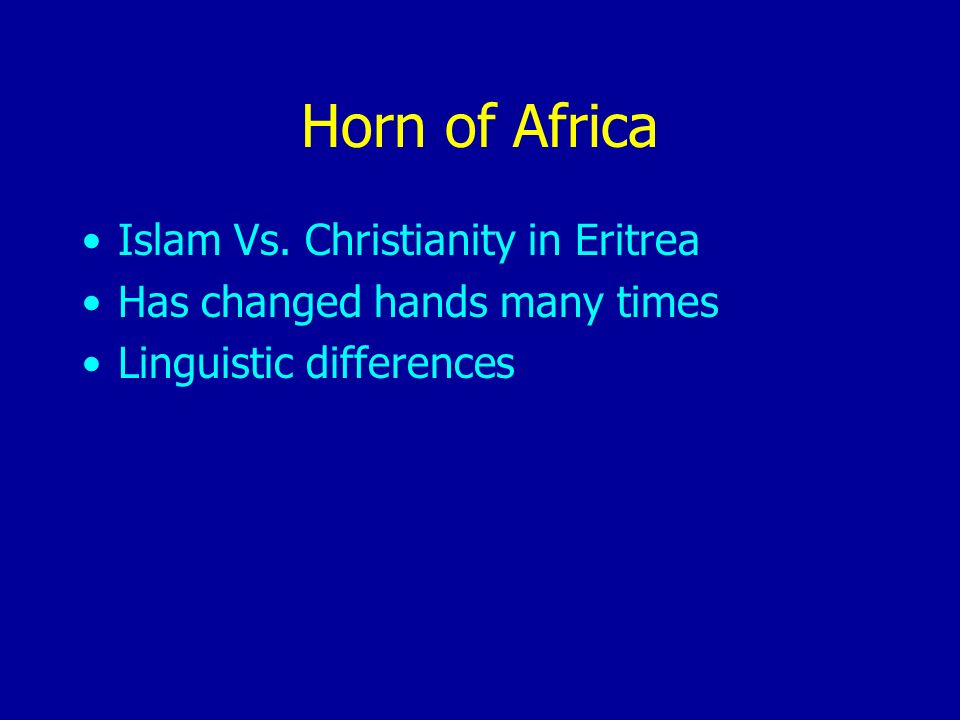 Horn of Africa

• Islam Vs. Christianity in Eritrea
• Has changed hands many times
• Linguistic differences